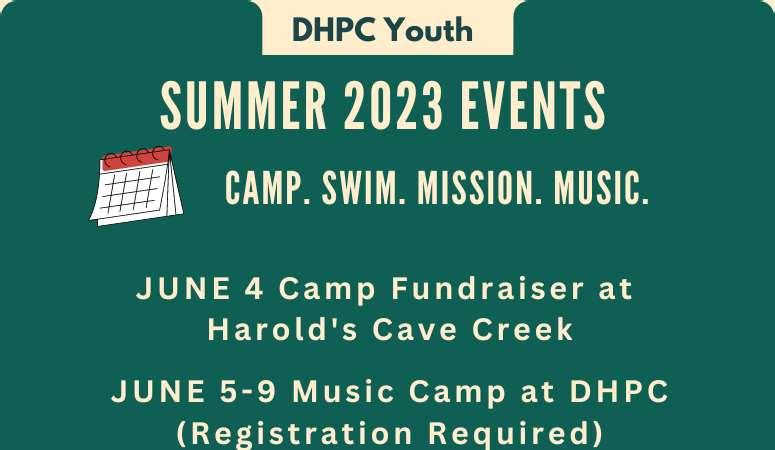 DHPC Youth

SUMMER 2023 EVENTS

CAMP. SWIM. MISSION. MUSIC.

JUNE 4 Camp Fundraiser at Harold's Cave Creek

JUNE 5-9 Music Camp at DHPC (Registration Required)